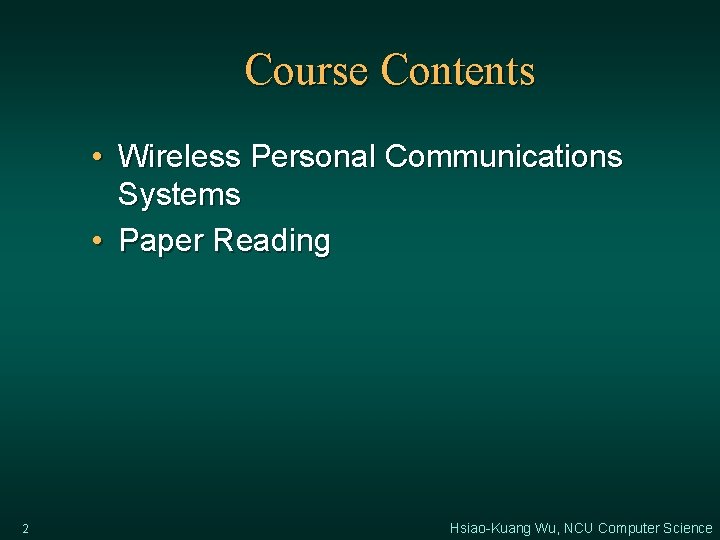 Course Contents

• Wireless Personal Communications Systems
• Paper Reading

2

Hsiao-Kuang Wu, NCU Computer Science